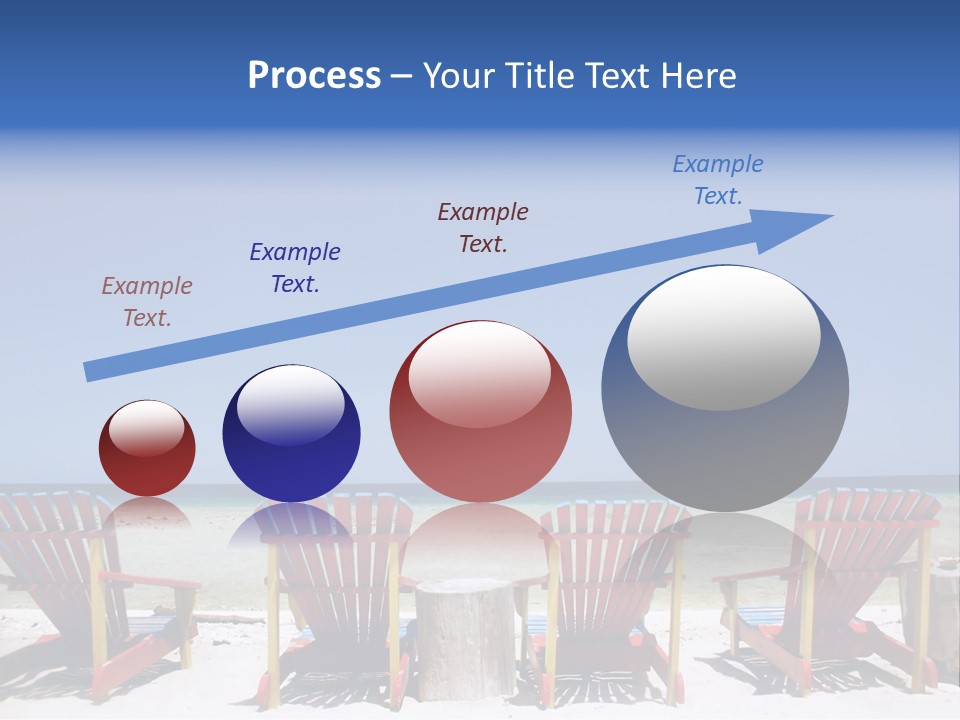 Process – Your Title Text Here

Example Text.

Example Text.

Example Text.

Example Text.